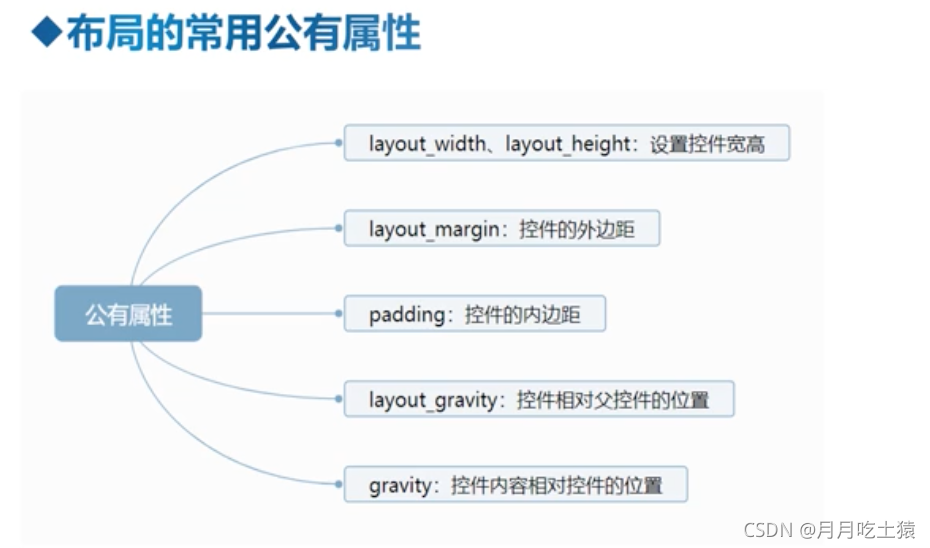 ◆布局的常用公有属性

公有属性

layout_width、layout_height：设置控件宽高

layout_margin：控件的外边距

padding：控件的内边距

layout_gravity：控件相对父控件的位置

gravity：控件内容相对控件的位置

CSDN @月月吃土猿